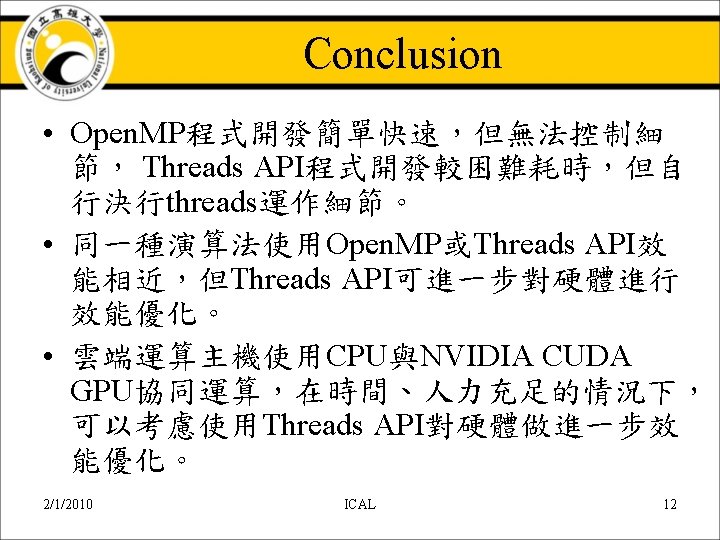 國立高雄大學 National University of Kaohsiung

Conclusion

• OpenMP程式開發簡單快速，但無法控制細節， Threads API程式開發較困難耗時，但自行決行threads運作細節。

• 同一種演算法使用OpenMP或Threads API效能相近，但Threads API可進一步對硬體進行效能優化。

• 雲端運算主機使用CPU與NVIDIA CUDA GPU協同運算，在時間、人力充足的情況下，可以考慮使用Threads API對硬體做進一步效能優化。

2/1/2010 ICAL 12